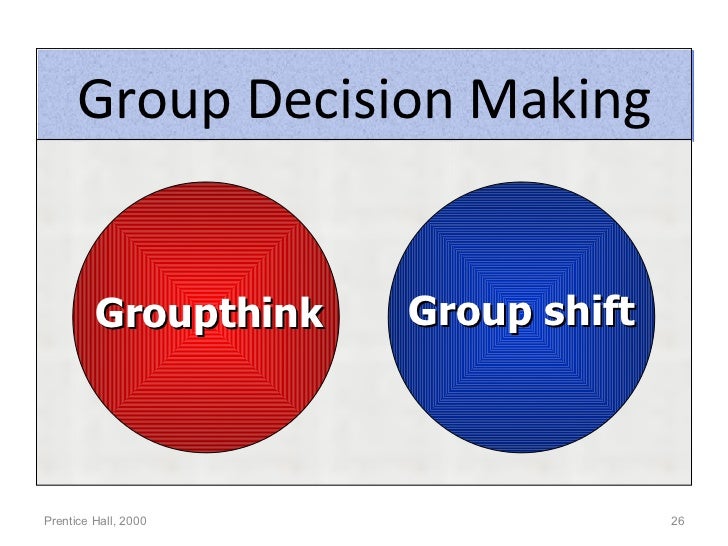 Group Decision Making

Groupthink

Group shift

Prentice Hall, 2000

26